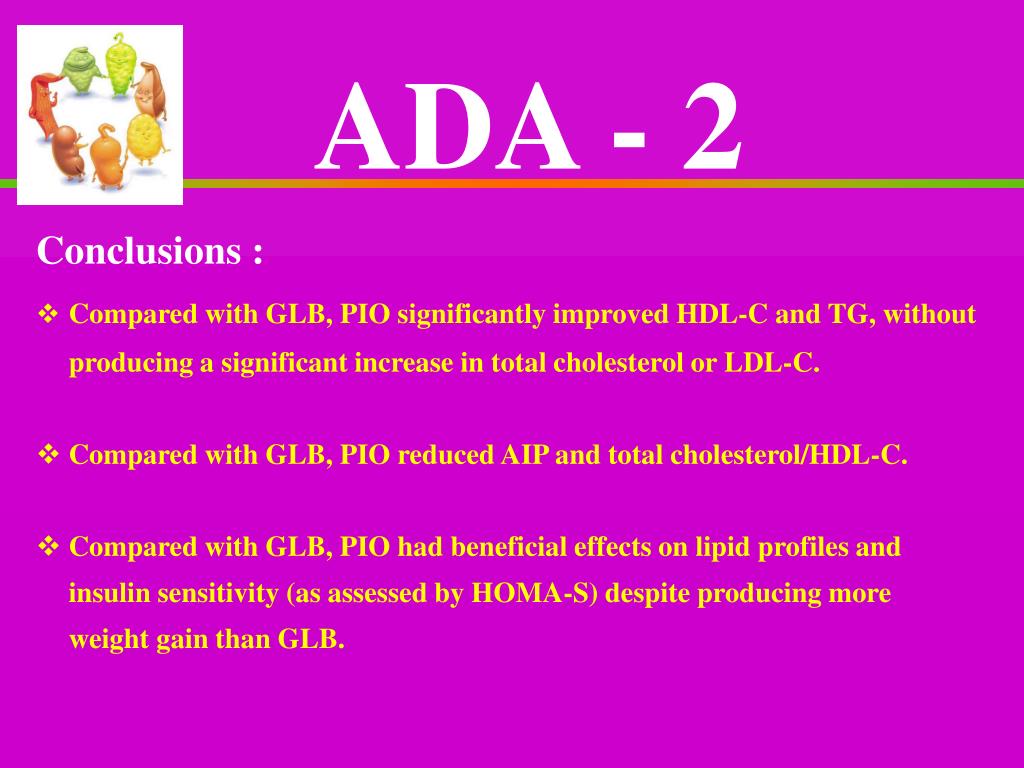 ADA - 2

Conclusions :

❖ Compared with GLB, PIO significantly improved HDL-C and TG, without producing a significant increase in total cholesterol or LDL-C.

❖ Compared with GLB, PIO reduced AIP and total cholesterol/HDL-C.

❖ Compared with GLB, PIO had beneficial effects on lipid profiles and insulin sensitivity (as assessed by HOMA-S) despite producing more weight gain than GLB.